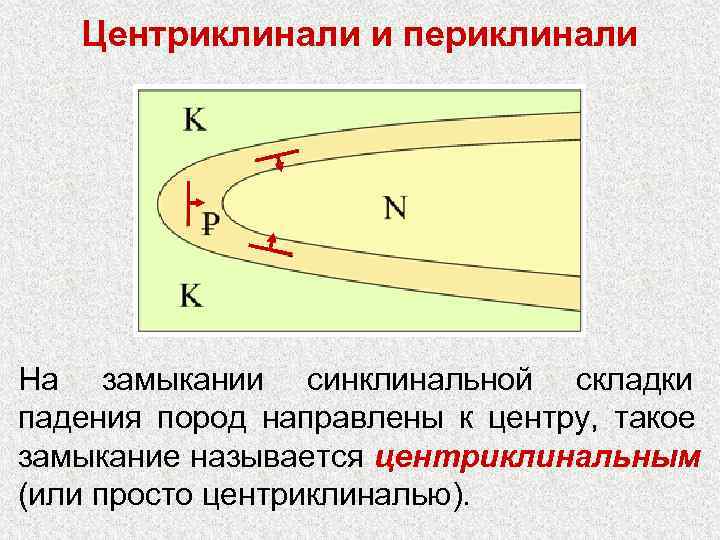 Центриклинали и периклинали

K

P

N

K

На замыкании синклинальной складки падения пород направлены к центру, такое замыкание называется центриклинальным (или просто центриклиналью).